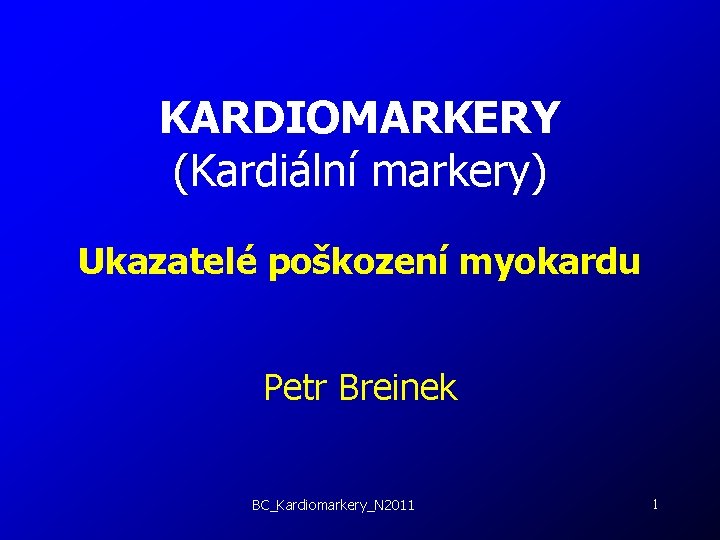 KARDIOMARKERY
(Kardiální markery)

Ukazatelé poškození myokardu

Petr Breinek

BC_Kardiomarkery_N2011

1